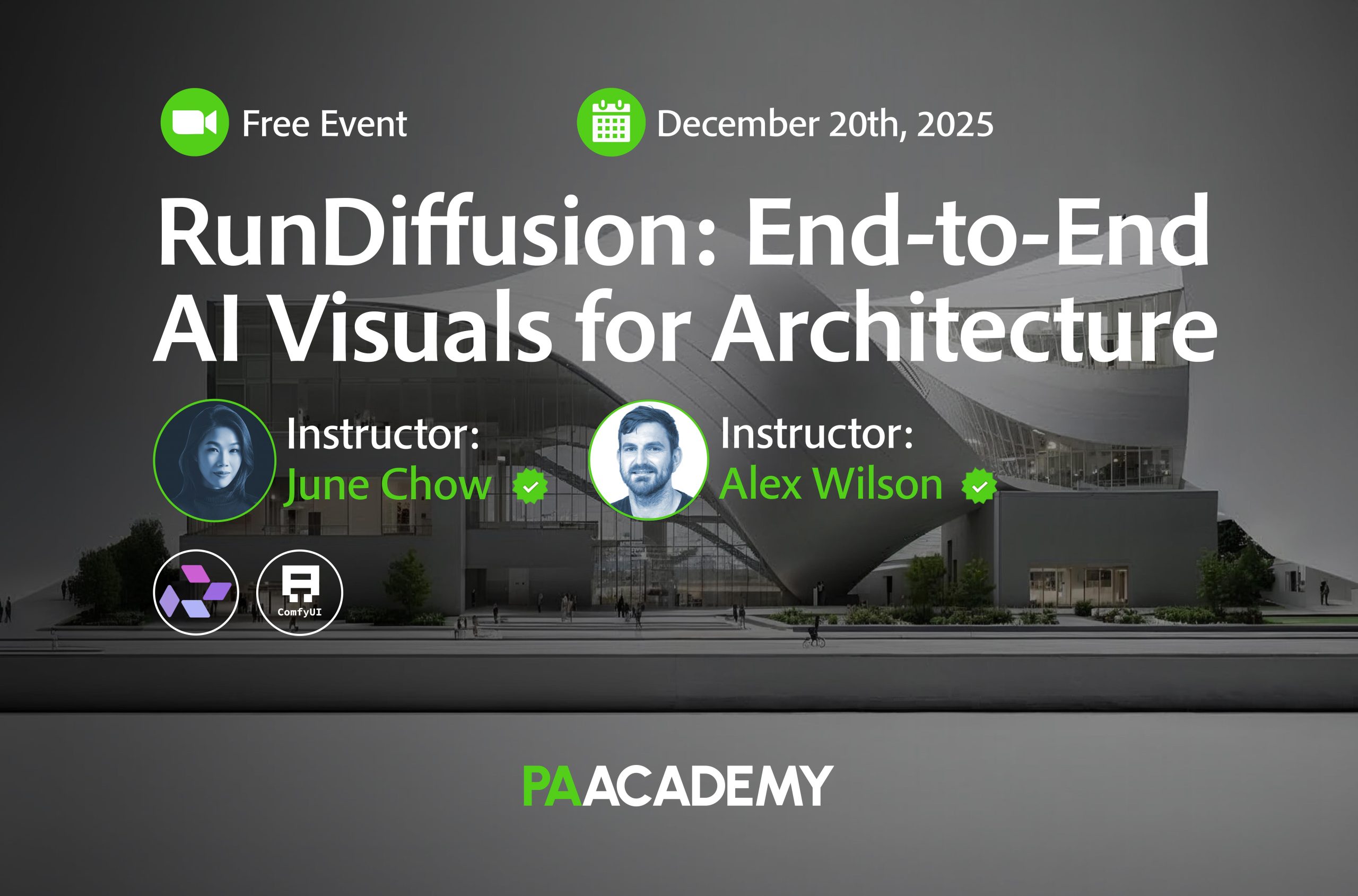 Free Event

December 20th, 2025

RunDiffusion: End-to-End AI Visuals for Architecture

Instructor: June Chow

Instructor: Alex Wilson

ComfyUI

PAACADEMY